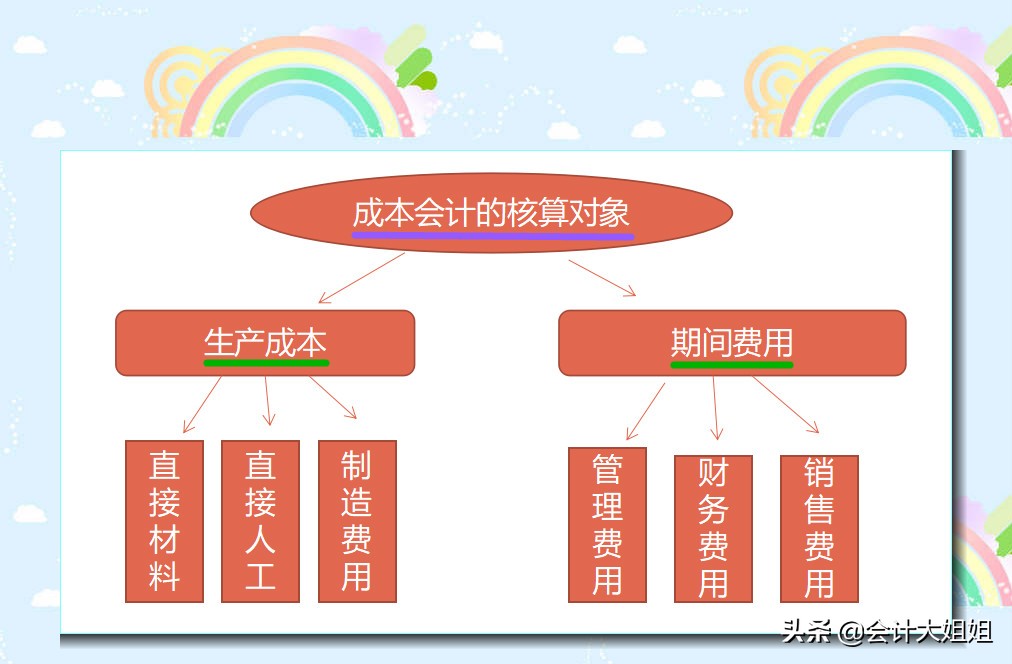 成本会计的核算对象

生产成本

期间费用

直接材料

直接人工

制造费用

管理费用

财务费用

销售费用

头条 @会计大姐姐